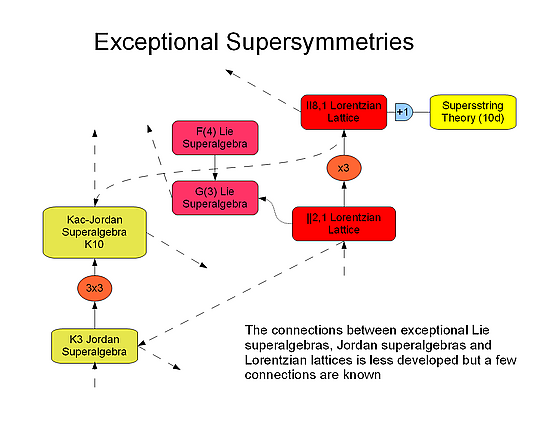 Exceptional Supersymmetries

II8,1 Lorentzian Lattice

+1

Supersstring Theory (10d)

F(4) Lie Superalgebra

x3

G(3) Lie Superalgebra

II2,1 Lorentzian Lattice

Kac-Jordan Superalgebra K10

3x3

K3 Jordan Superalgebra

The connections between exceptional Lie superalgebras, Jordan superalgebras and Lorentzian lattices is less developed but a few connections are known